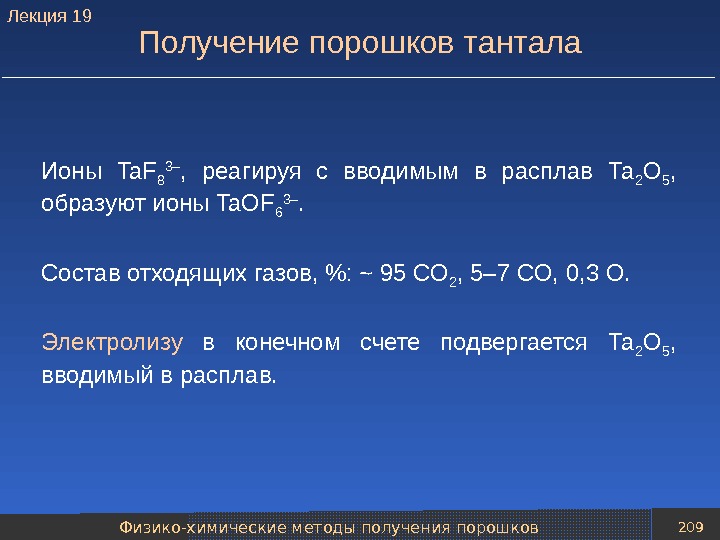 Лекция 19

Получение порошков тантала

Ионы $TaF_8^{3-}$, реагируя с вводимым в расплав $Ta_2O_5$, образуют ионы $TaOF_6^{3-}$.

Состав отходящих газов, %: ~ 95 $CO_2$, 5–7 CO, 0,3 O.

Электролизу в конечном счете подвергается $Ta_2O_5$, вводимый в расплав.

Физико-химические методы получения порошков

209